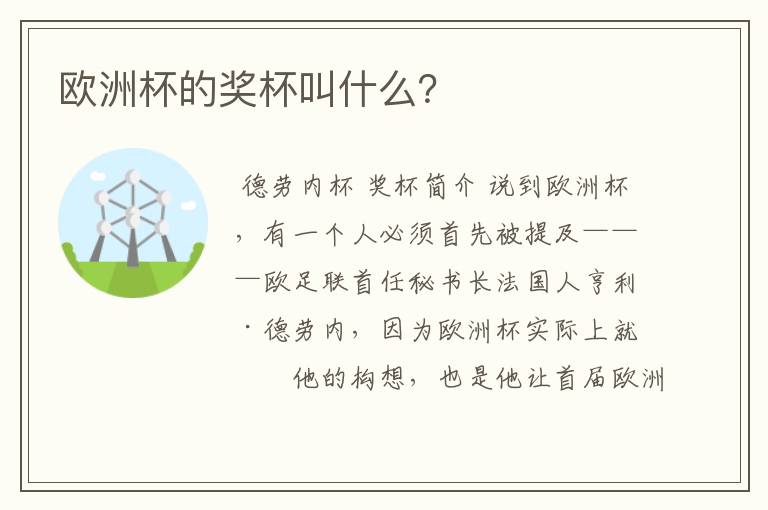 欧洲杯的奖杯叫什么?

德劳内杯 奖杯简介 说到欧洲杯，有一个人必须首先被提及———欧足联首任秘书长法国人亨利·德劳内，因为欧洲杯实际上就他的构想，也是他让首届欧洲